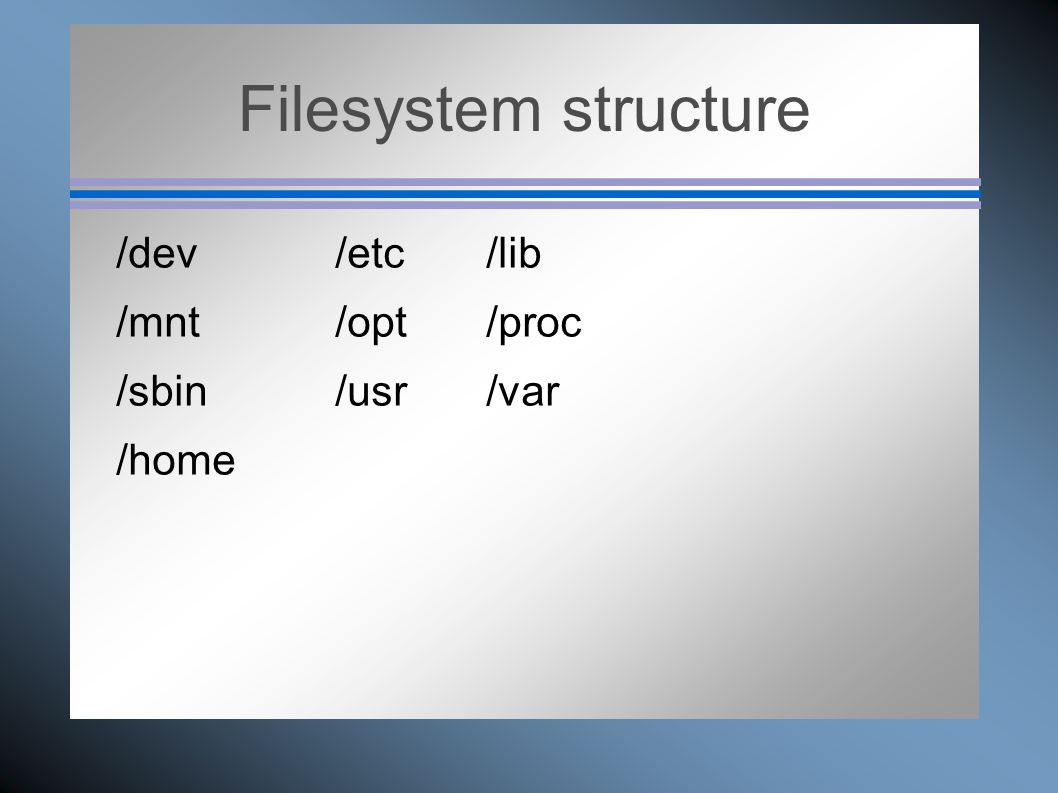 Filesystem structure

/dev /etc /lib
/mnt /opt /proc
/sbin /usr /var
/home